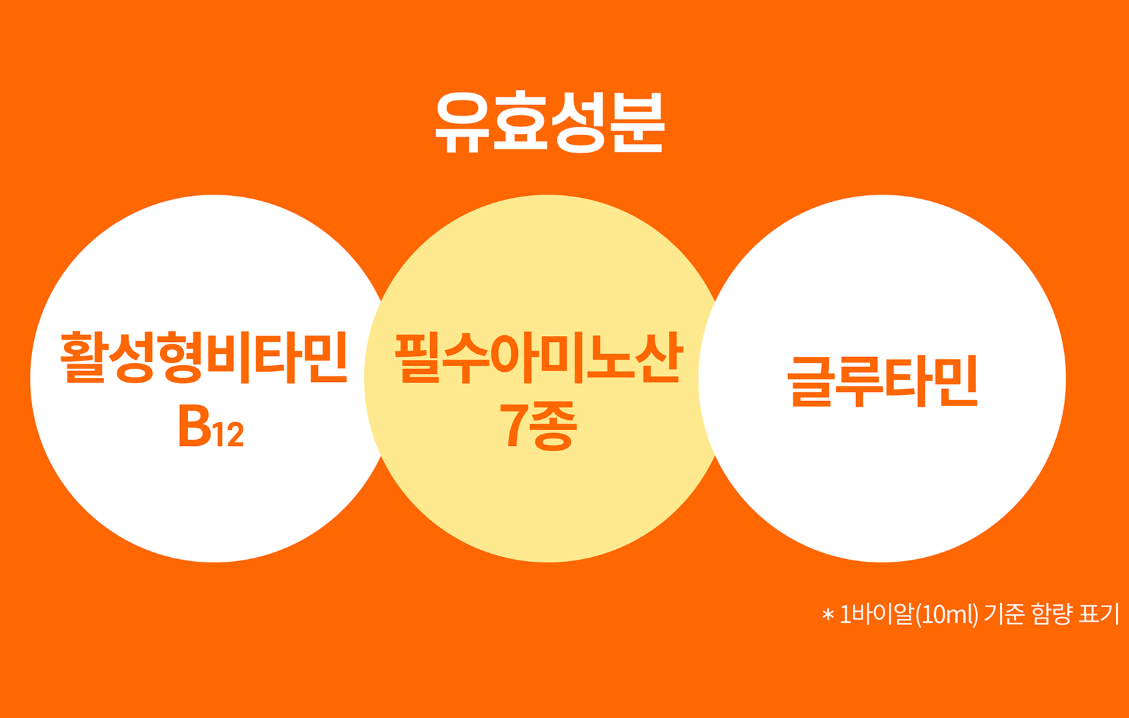 유효성분

활성형비타민
$B_{12}$

필수아미노산
7종

글루타민

* 1바이알(10ml) 기준 함량 표기